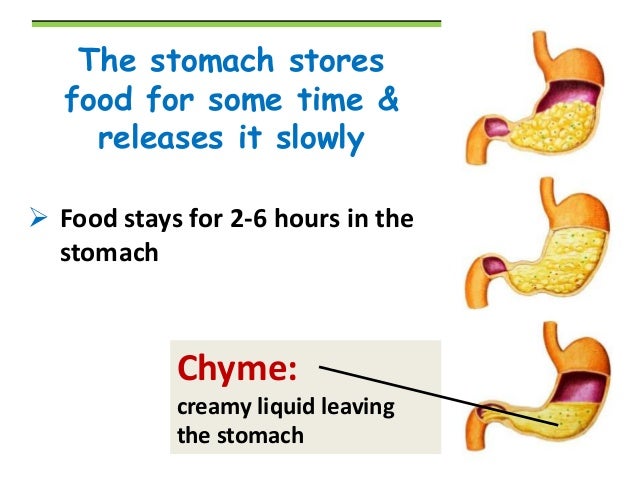 The stomach stores food for some time & releases it slowly

➢ Food stays for 2-6 hours in the stomach

Chyme:
creamy liquid leaving the stomach